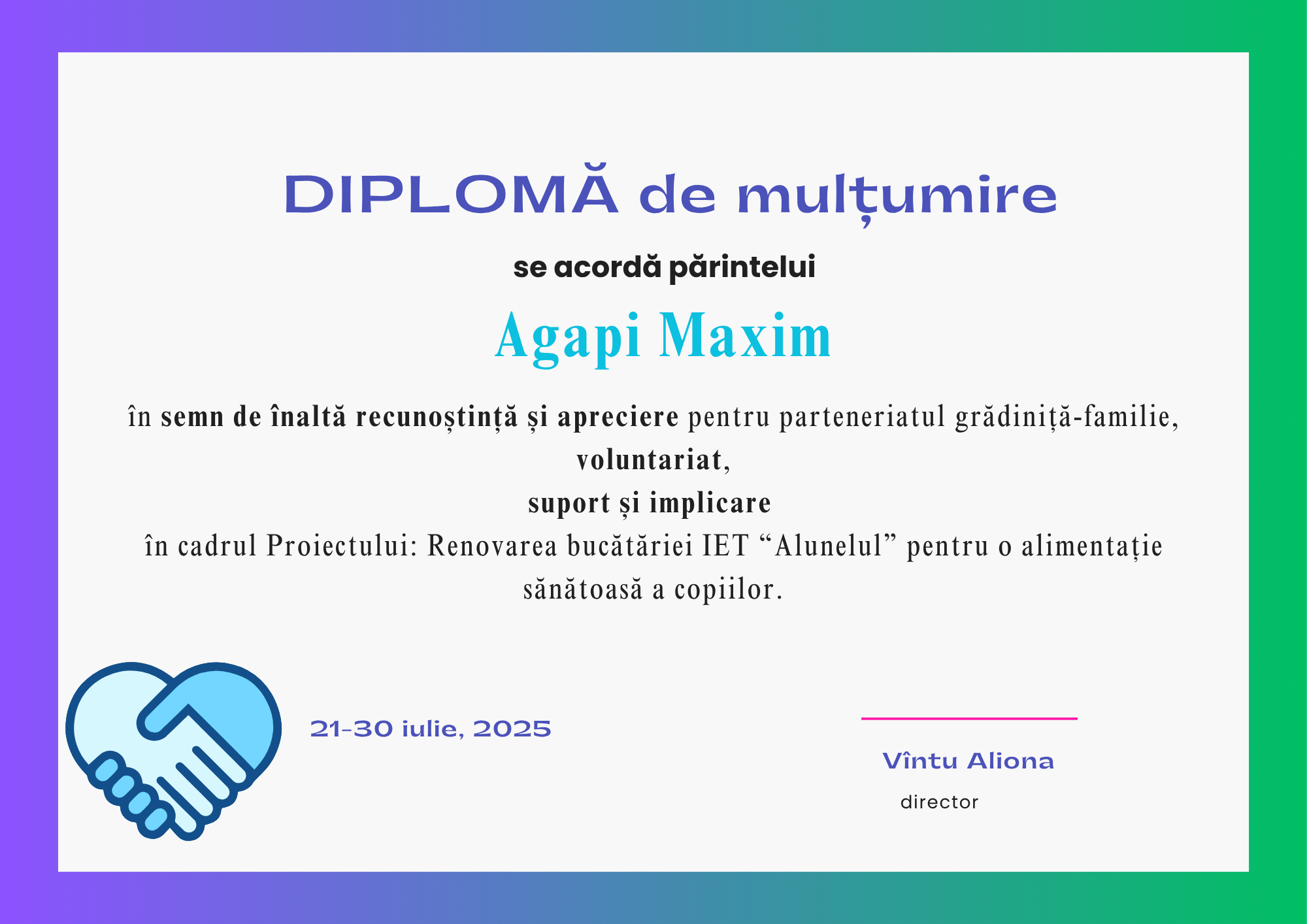 DIPLOMĂ de mulțumire

se acordă părintelui

Agapi Maxim

în semn de înaltă recunoștință și apreciere pentru parteneriatul grădiniță-familie, voluntariat, suport și implicare în cadrul Proiectului: Renovarea bucătăriei IET “Alunelul” pentru o alimentație sănătoasă a copiilor.

21-30 iulie, 2025

Vîntu Aliona
director